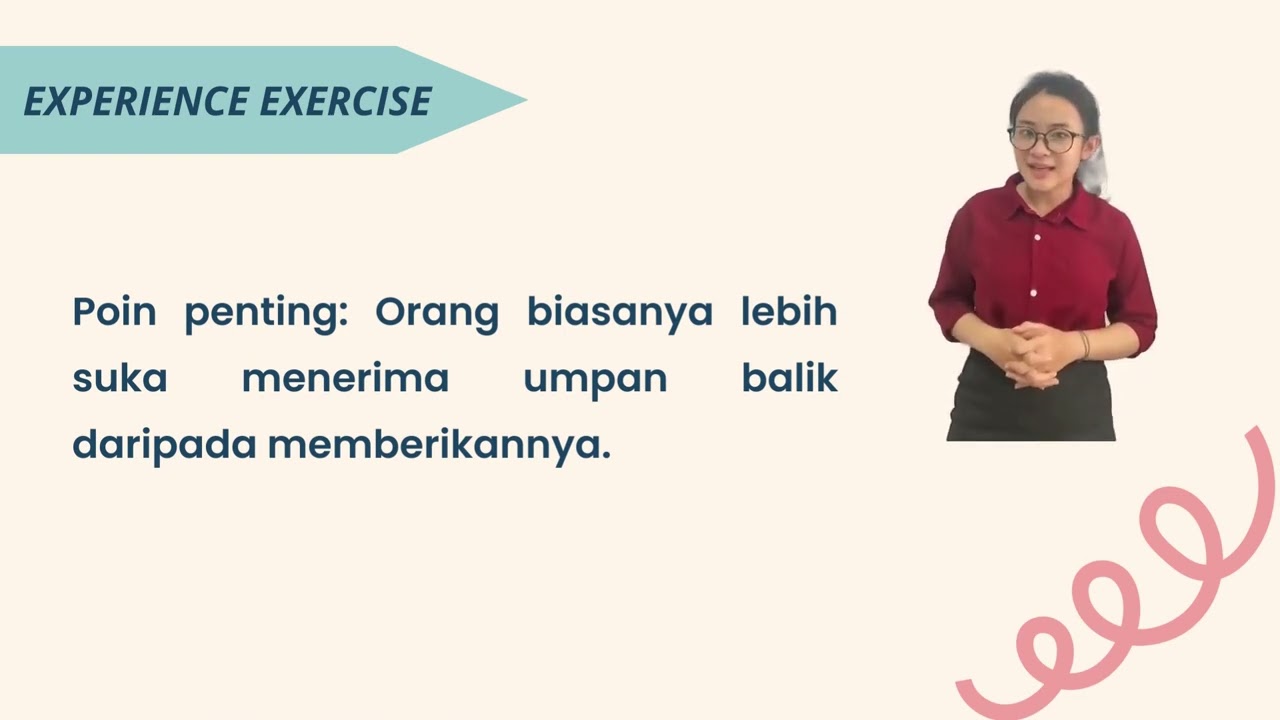 EXPERIENCE EXERCISE

Poin penting: Orang biasanya lebih suka menerima umpan balik daripada memberikannya.